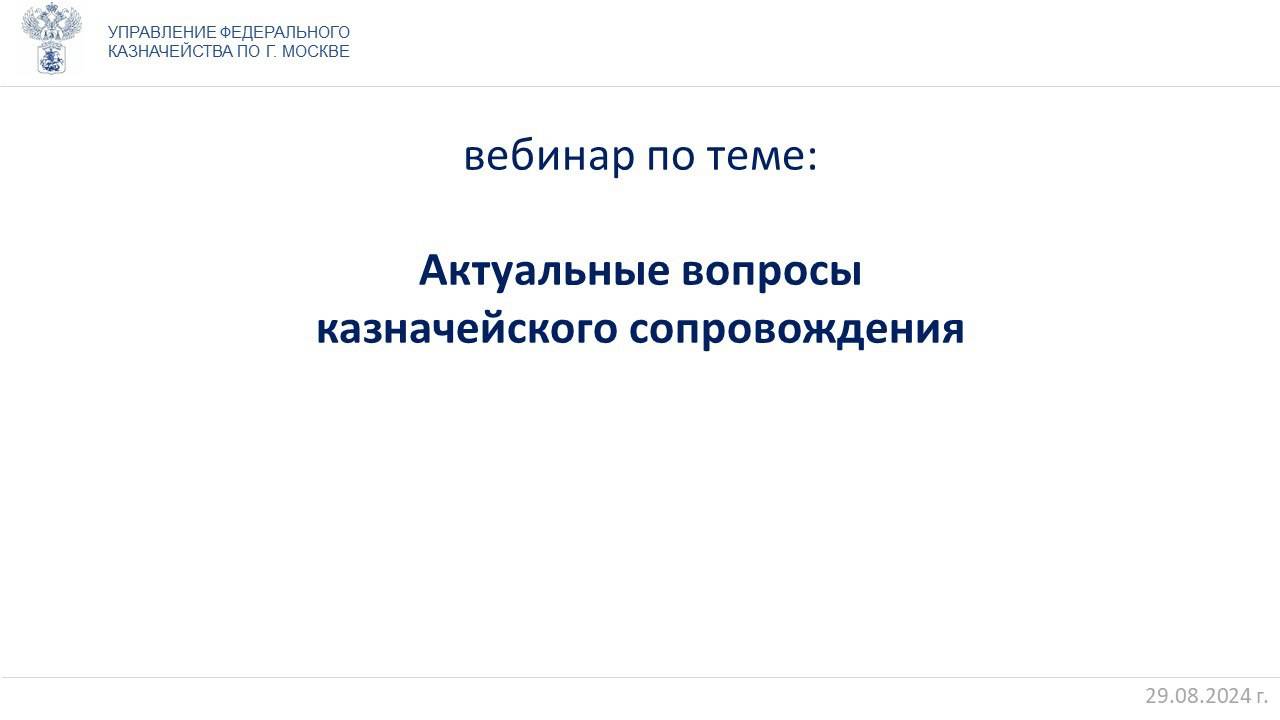 УПРАВЛЕНИЕ ФЕДЕРАЛЬНОГО КАЗНАЧЕЙСТВА ПО Г. МОСКВЕ

вебинар по теме:

Актуальные вопросы казначейского сопровождения

29.08.2024 г.